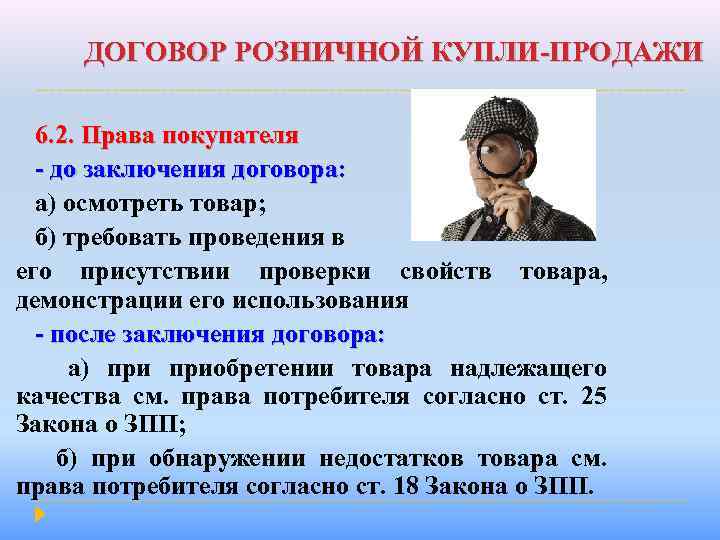 ДОГОВОР РОЗНИЧНОЙ КУПЛИ-ПРОДАЖИ

6.2. Права покупателя

- до заключения договора:

а) осмотреть товар;

б) требовать проведения в его присутствии проверки свойств товара, демонстрации его использования

- после заключения договора:

а) при приобретении товара надлежащего качества см. права потребителя согласно ст. 25 Закона о ЗПП;

б) при обнаружении недостатков товара см. права потребителя согласно ст. 18 Закона о ЗПП.